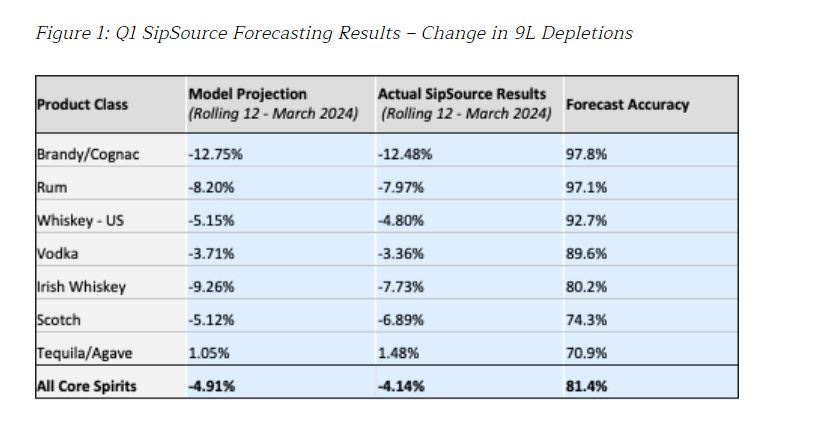 Figure 1: Q1 SipSource Forecasting Results – Change in 9L Depletions

| Product Class | Model Projection (Rolling 12 - March 2024) | Actual SipSource Results (Rolling 12 - March 2024) | Forecast Accuracy |
|---|---|---|---|
| Brandy/Cognac | -12.75% | -12.48% | 97.8% |
| Rum | -8.20% | -7.97% | 97.1% |
| Whiskey - US | -5.15% | -4.80% | 92.7% |
| Vodka | -3.71% | -3.36% | 89.6% |
| Irish Whiskey | -9.26% | -7.73% | 80.2% |
| Scotch | -5.12% | -6.89% | 74.3% |
| Tequila/Agave | 1.05% | 1.48% | 70.9% |
| All Core Spirits | -4.91% | -4.14% | 81.4% |